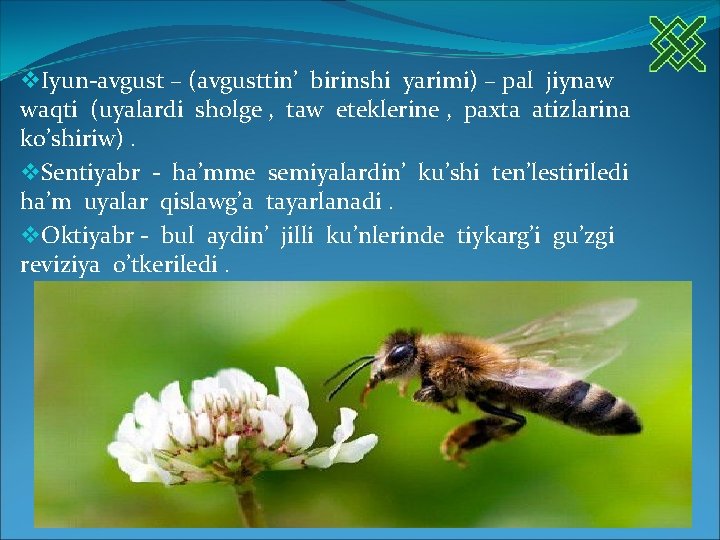 ❖Iyun-avgust – (avgusttin’ birinshi yarimi) – pal jiynaw waqti (uyalardi sholge , taw eteklerine , paxta atizlarina ko’shiriw) .

❖Sentiyabr - ha’mme semiyalardin’ ku’shi ten’lestiriledi ha’m uyalar qislawg’a tayarlanadi .

❖Oktiyabr - bul aydin’ jilli ku’nlerinde tiykarg’i gu’zgi reviziya o’tkeriledi .